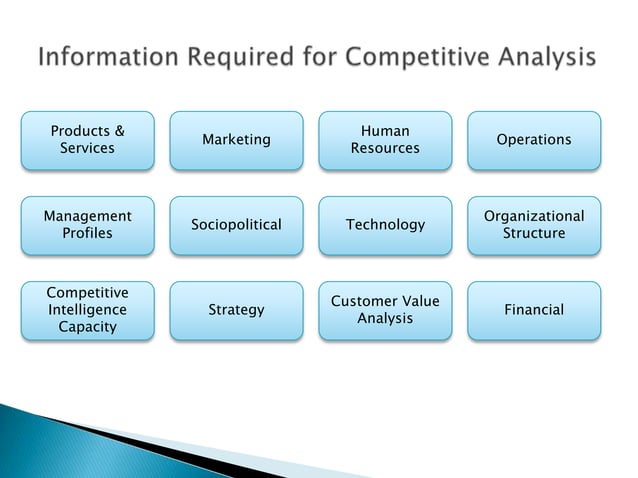 Information Required for Competitive Analysis

Products & Services

Marketing

Human Resources

Operations

Management Profiles

Sociopolitical

Technology

Organizational Structure

Competitive Intelligence Capacity

Strategy

Customer Value Analysis

Financial